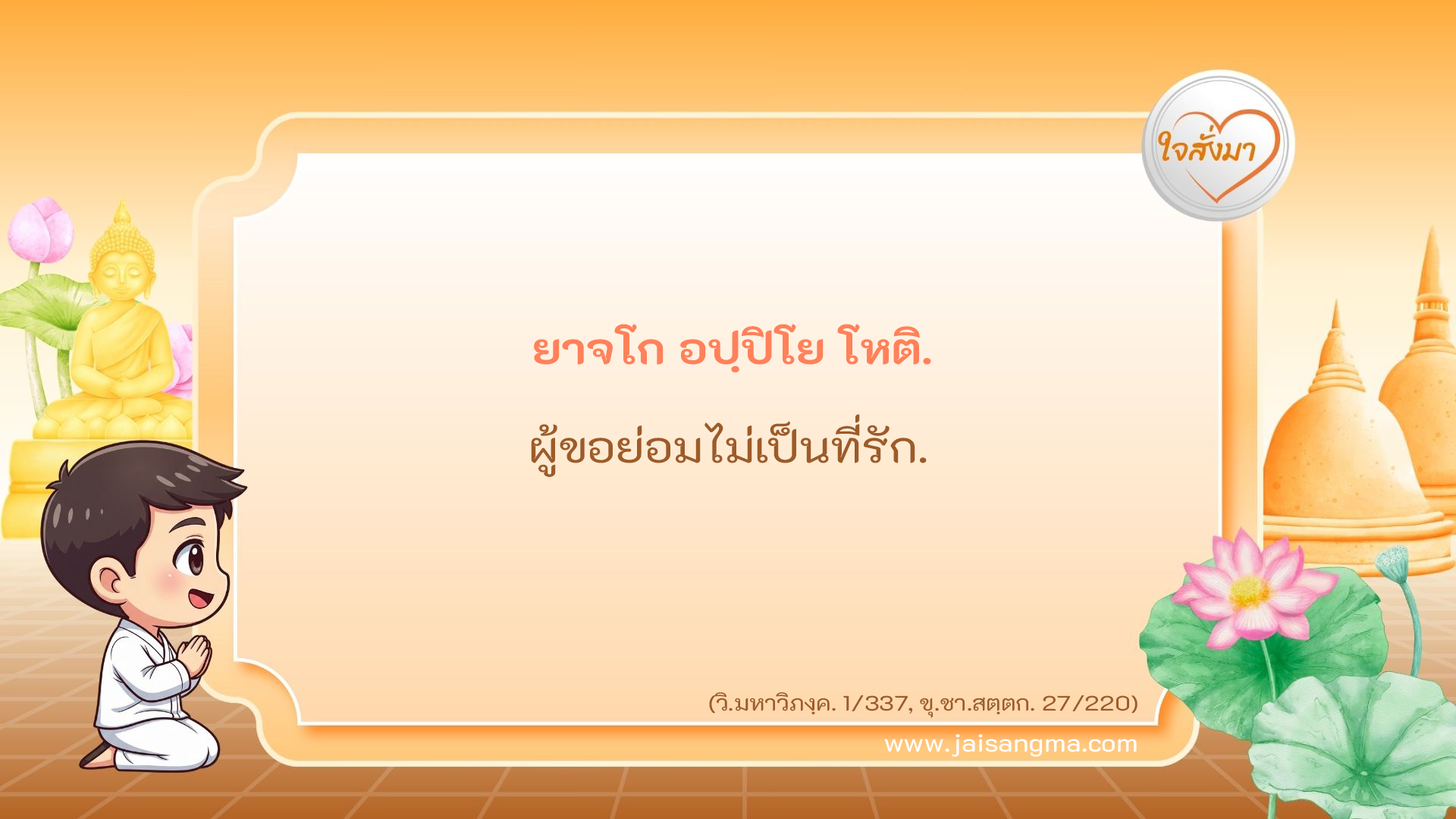 ใจสั่งมา

ยาจโก อปฺปิโย โหติ.

ผู้ขอย่อมไม่เป็นที่รัก.

(วิ.มหาวิภงฺค. 1/337, ขุ.ชา.สตฺตก. 27/220)

www.jaisangma.com